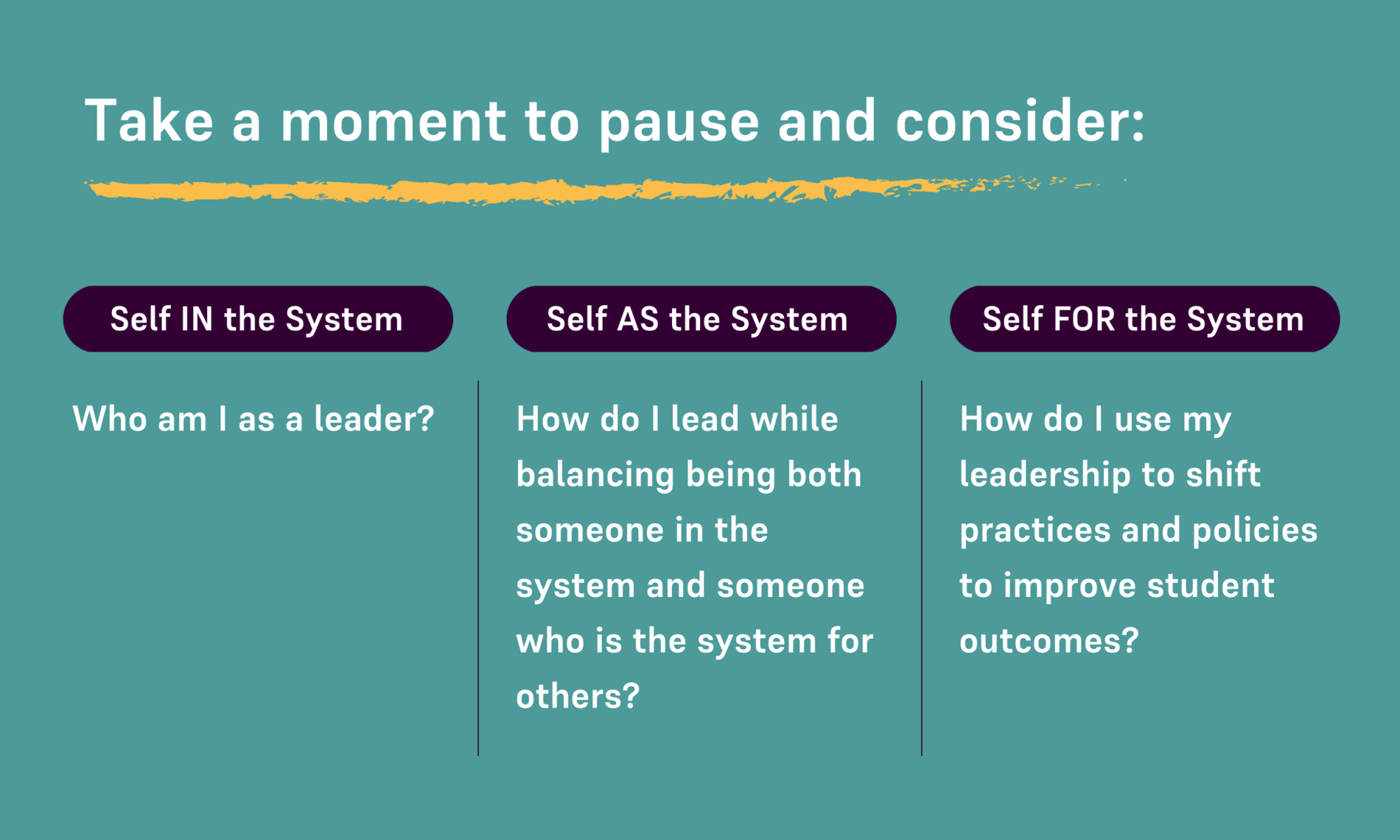 Take a moment to pause and consider:

Self IN the System

Who am I as a leader?

Self AS the System

How do I lead while balancing being both someone in the system and someone who is the system for others?

Self FOR the System

How do I use my leadership to shift practices and policies to improve student outcomes?